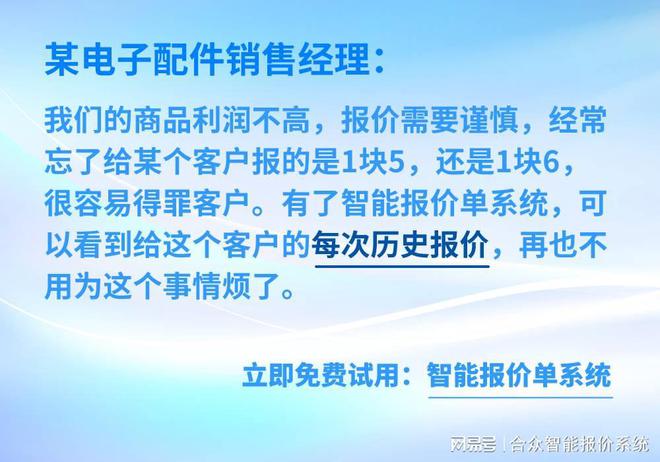 某电子配件销售经理：

我们的商品利润不高，报价需要谨慎，经常忘了给某个客户报的是1块5，还是1块6，很容易得罪客户。有了智能报价单系统，可以看到给这个客户的每次历史报价，再也不用为这个事情烦了。

立即免费试用：智能报价单系统

网易号 | 合众智能报价系统